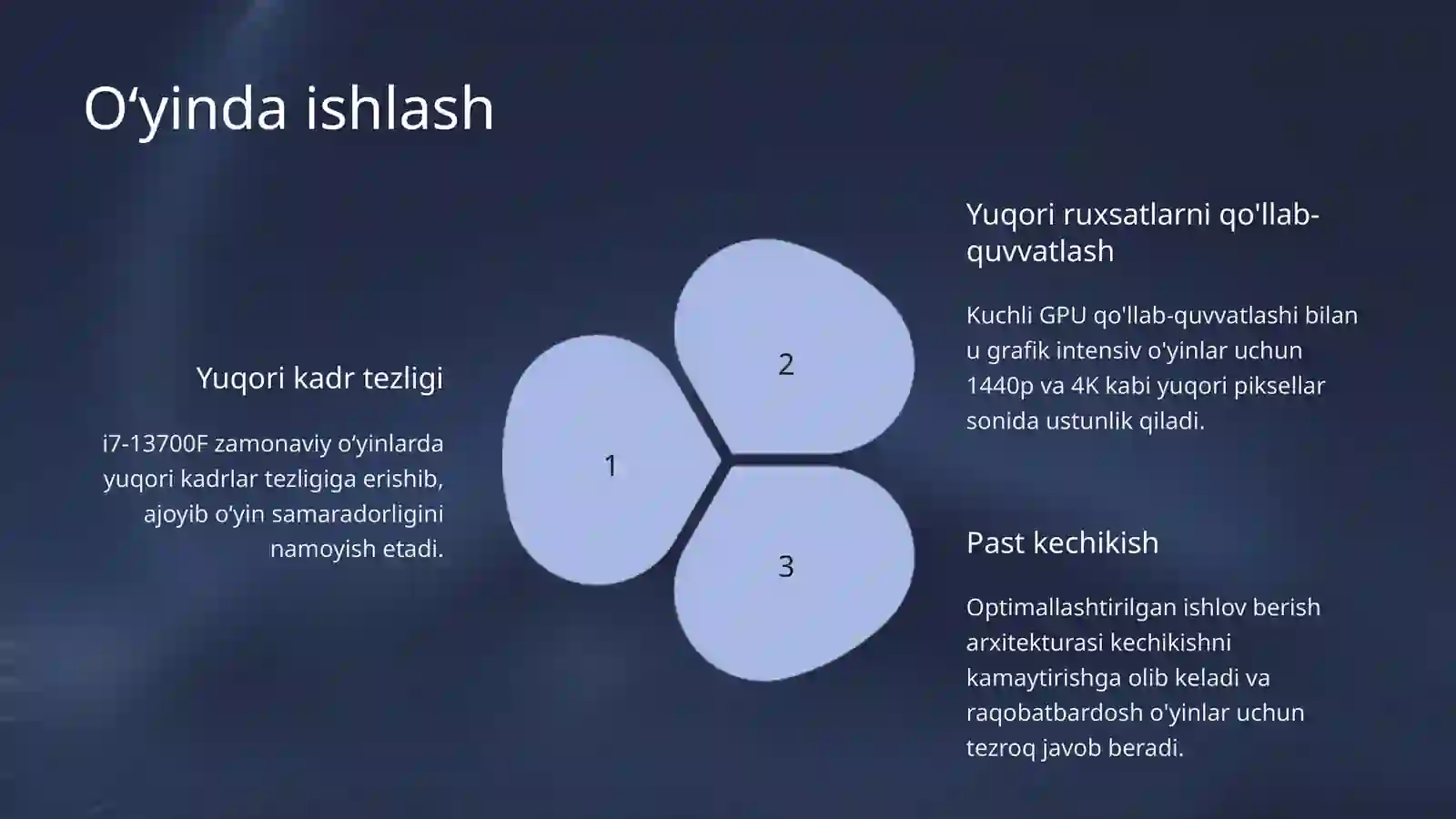 O‘yinda ishlash

Yuqori kadr tezligi

i7-13700F zamonaviy o‘yinlarda yuqori kadrlar tezligiga erishib, ajoyib o‘yin samaradorligini namoyish etadi.

1

2

3

Yuqori ruxsatlarni qo'llab-quvvatlash

Kuchli GPU qo'llab-quvvatlashi bilan u grafik intensiv o'yinlar uchun 1440p va 4K kabi yuqori piksellar sonida ustunlik qiladi.

Past kechikish

Optimallashtirilgan ishlov berish arxitekturasi kechikishni kamaytirishga olib keladi va raqobatbardosh o'yinlar uchun tezroq javob beradi.